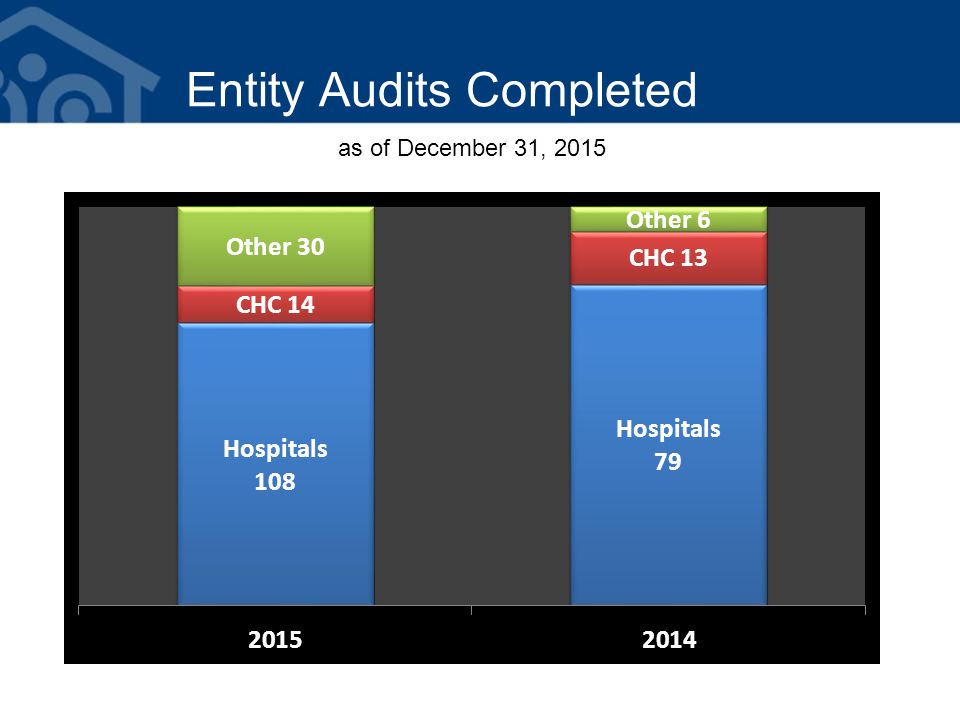 Entity Audits Completed

as of December 31, 2015

Other 30

CHC 14

Hospitals 108

Other 6

CHC 13

Hospitals 79

2015

2014